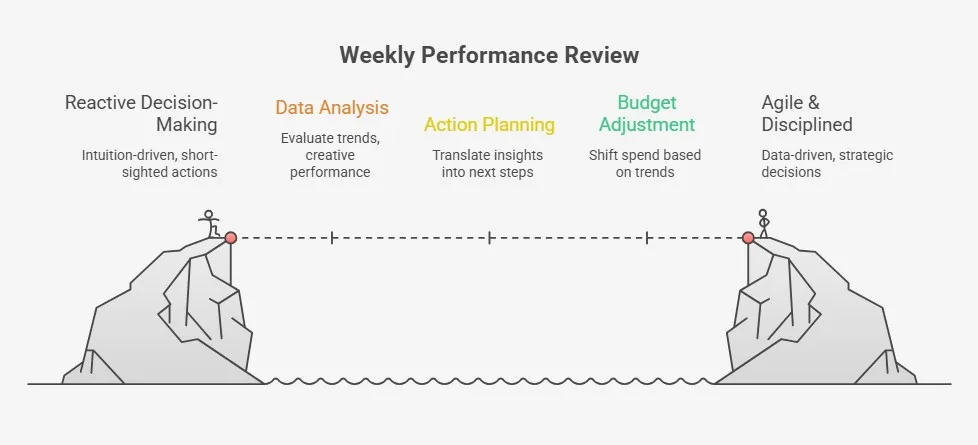 Weekly Performance Review

Reactive Decision-Making

Intuition-driven, short-sighted actions

Data Analysis

Evaluate trends, creative performance

Action Planning

Translate insights into next steps

Budget Adjustment

Shift spend based on trends

Agile & Disciplined

Data-driven, strategic decisions